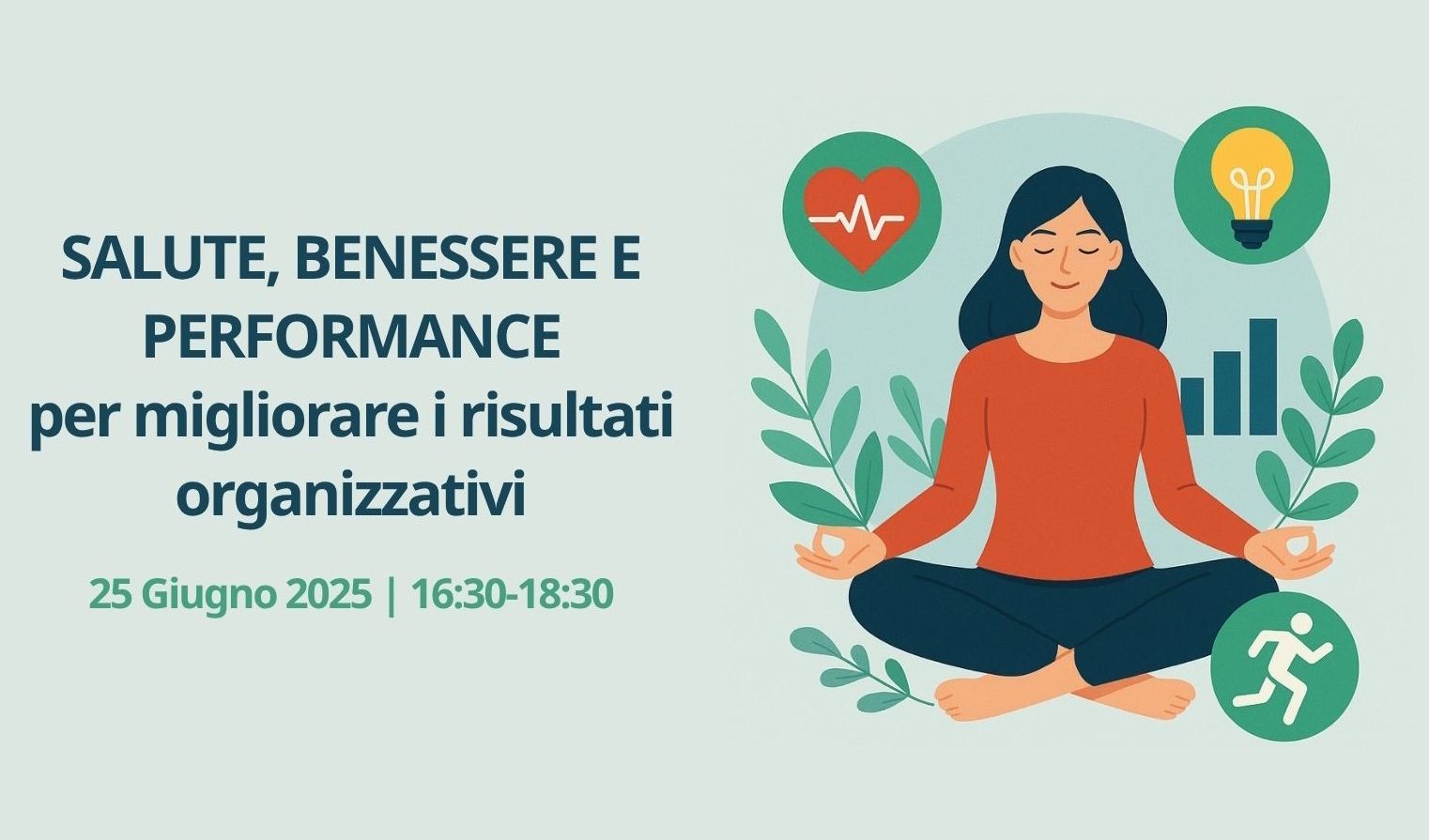 SALUTE, BENESSERE E PERFORMANCE
per migliorare i risultati organizzativi

25 Giugno 2025 | 16:30-18:30